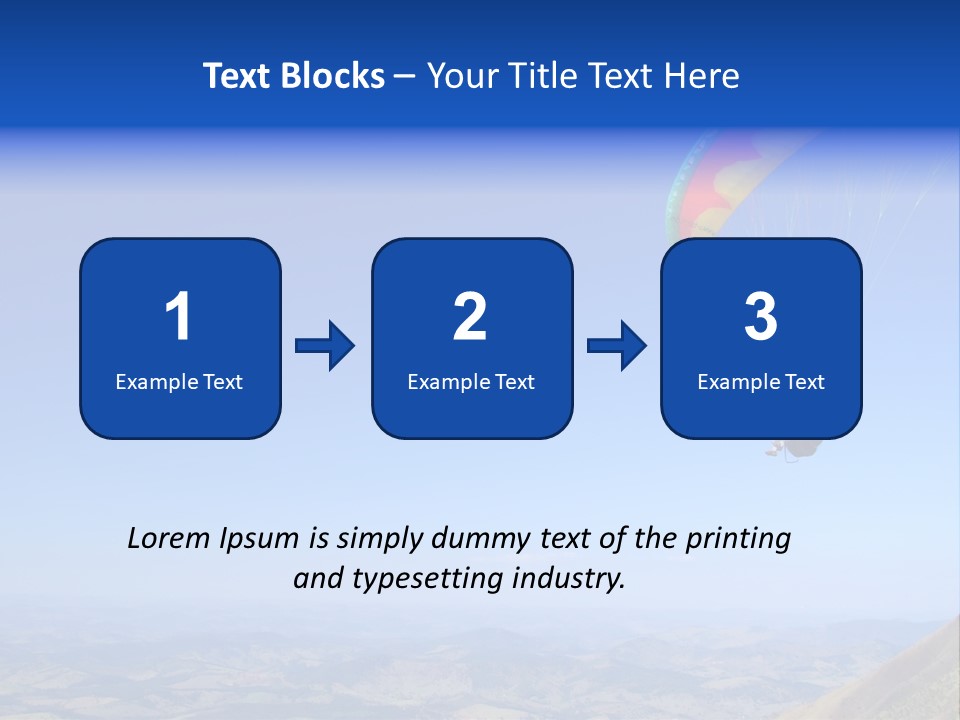 Text Blocks – Your Title Text Here

1
Example Text

2
Example Text

3
Example Text

Lorem Ipsum is simply dummy text of the printing and typesetting industry.